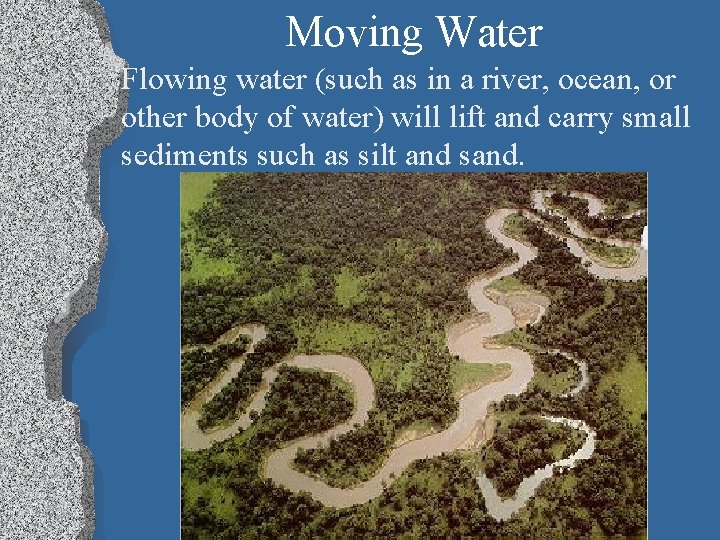 Moving Water

Flowing water (such as in a river, ocean, or other body of water) will lift and carry small sediments such as silt and sand.